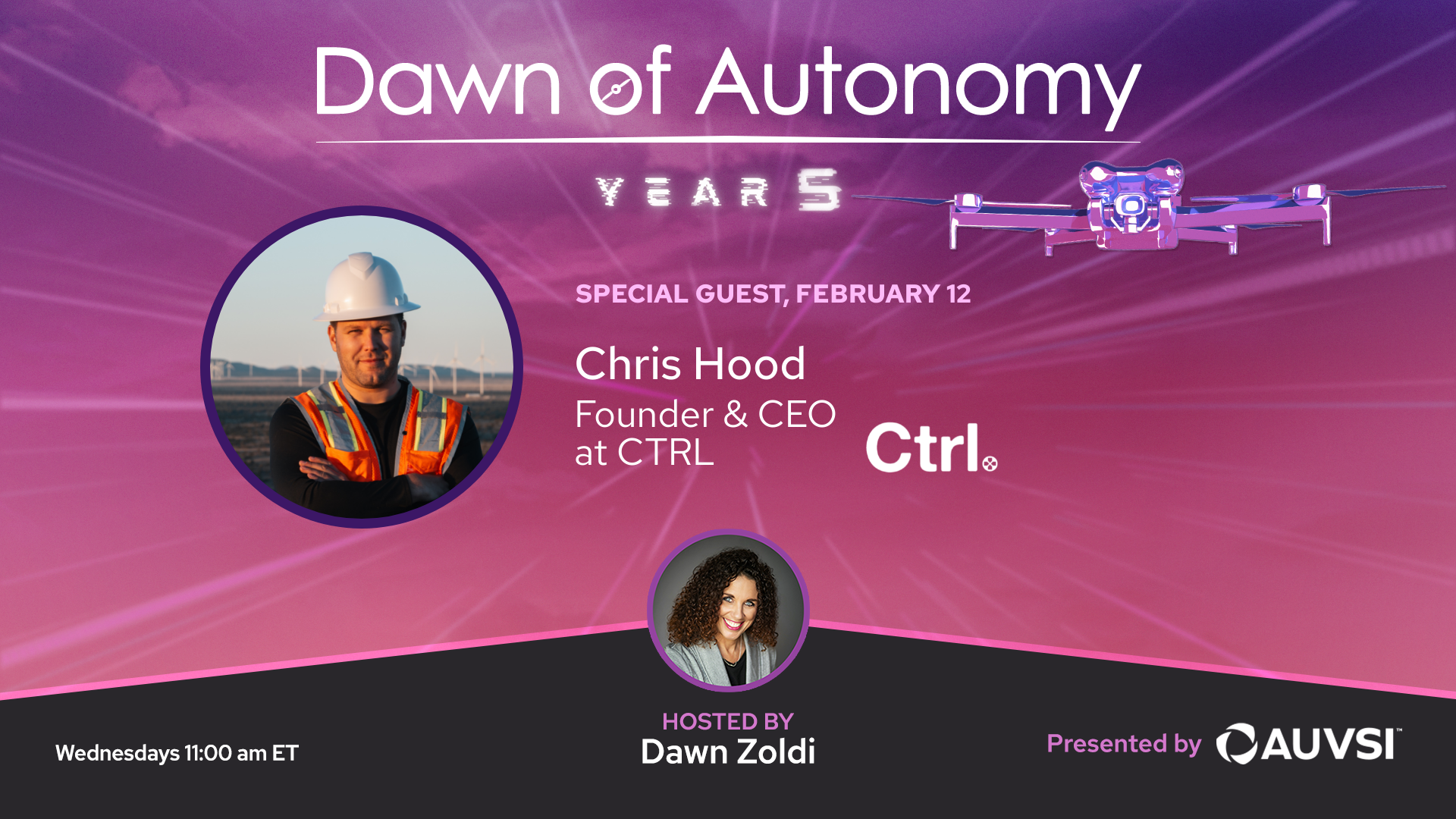 Dawn of Autonomy

YEAR 5

SPECIAL GUEST, FEBRUARY 12

Chris Hood
Founder & CEO at CTRL

Ctrl.

HOSTED BY
Dawn Zoldi

Wednesdays 11:00 am ET

Presented by AUVSI